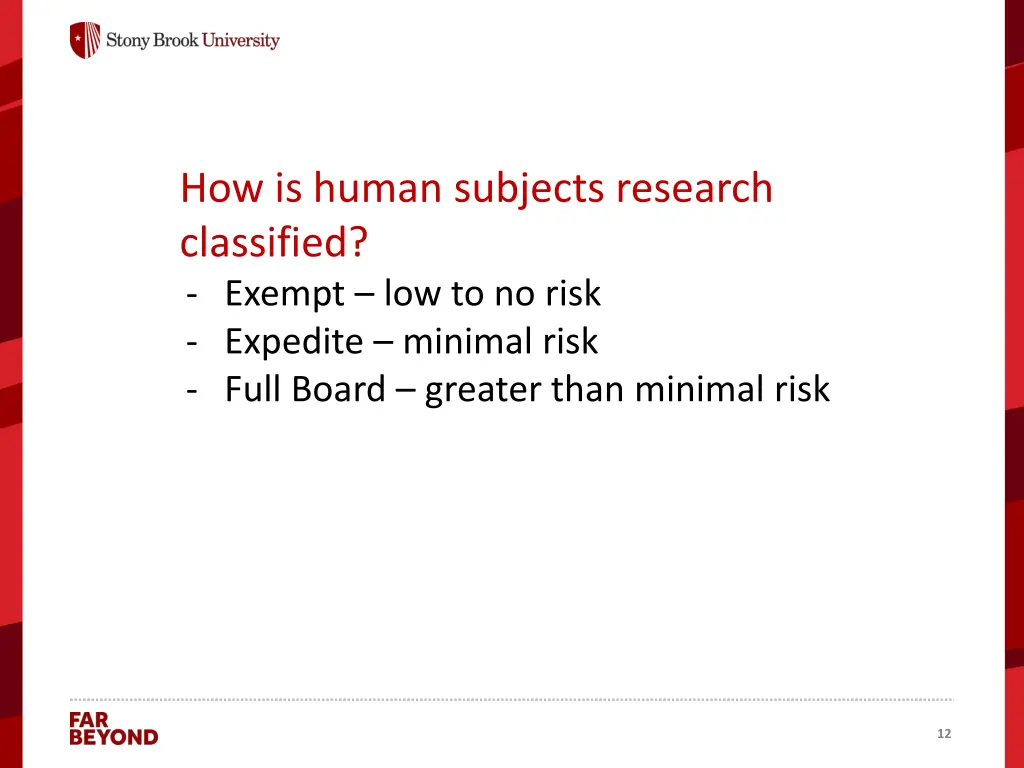 Stony Brook University

How is human subjects research classified?

- Exempt – low to no risk
- Expedite – minimal risk
- Full Board – greater than minimal risk

FAR BEYOND

12